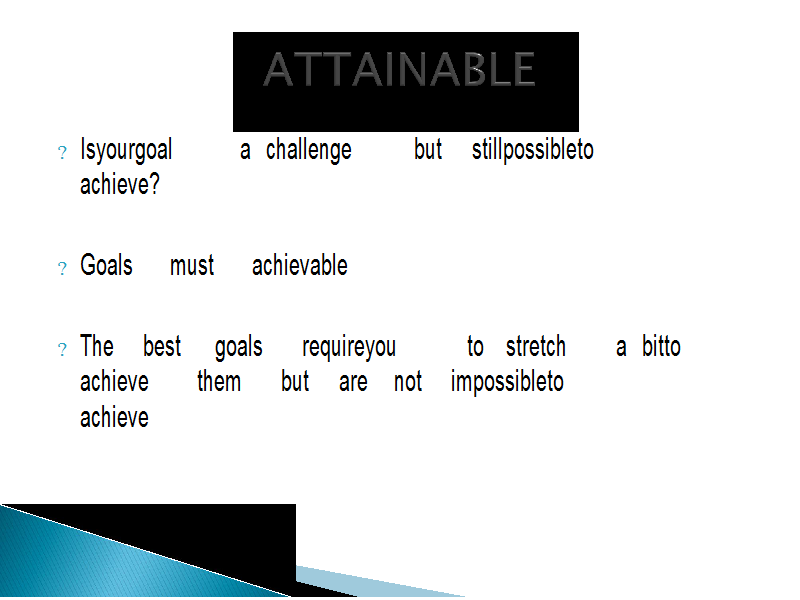 ATTAINABLE

? Isyourgoal a challenge but stillpossibleto achieve?

? Goals must achievable

? The best goals requireyou to stretch a bitto achieve them but are not impossibleto achieve